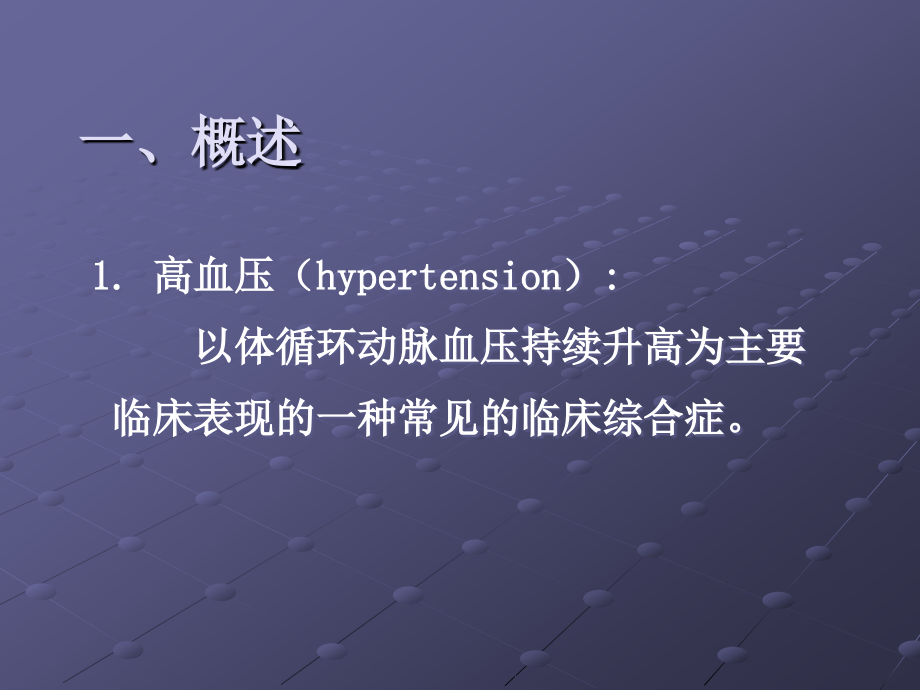 一、概述

1. 高血压（hypertension）：

以体循环动脉血压持续升高为主要临床表现的一种常见的临床综合症。